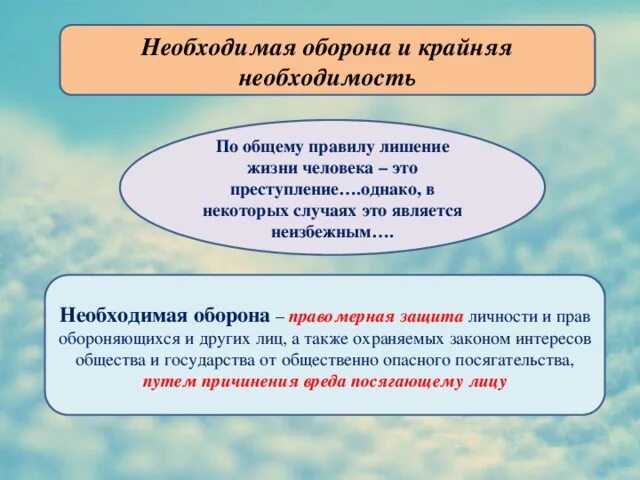 Необходимая оборона и крайняя необходимость

По общему правилу лишение жизни человека – это преступление….однако, в некоторых случаях это является неизбежным….

Необходимая оборона – правомерная защита личности и прав обороняющихся и других лиц, а также охраняемых законом интересов общества и государства от общественно опасного посягательства, путем причинения вреда посягающему лицу